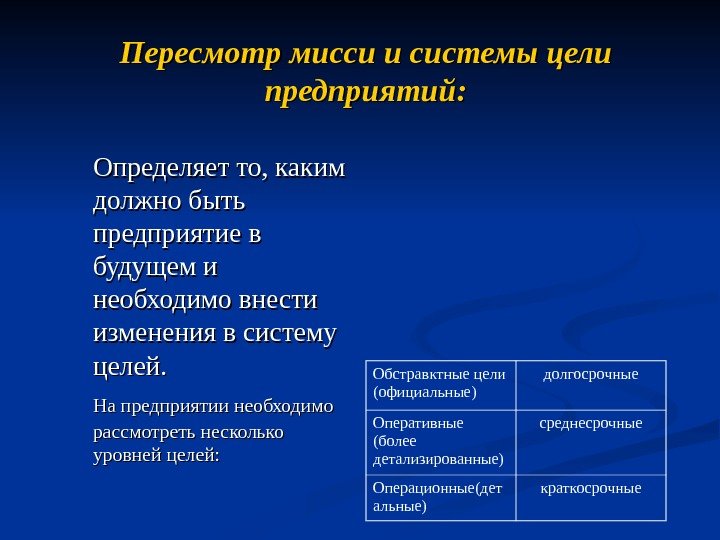 Пересмотр мисси и системы цели предприятий:

Определяет то, каким должно быть предприятие в будущем и необходимо внести изменения в систему целей.

На предприятии необходимо рассмотреть несколько уровней целей:

| Обстравктные цели (официальные) | долгосрочные |
|---|---|
| Оперативные (более детализированные) | среднесрочные |
| Операционные(детальные) | краткосрочные |